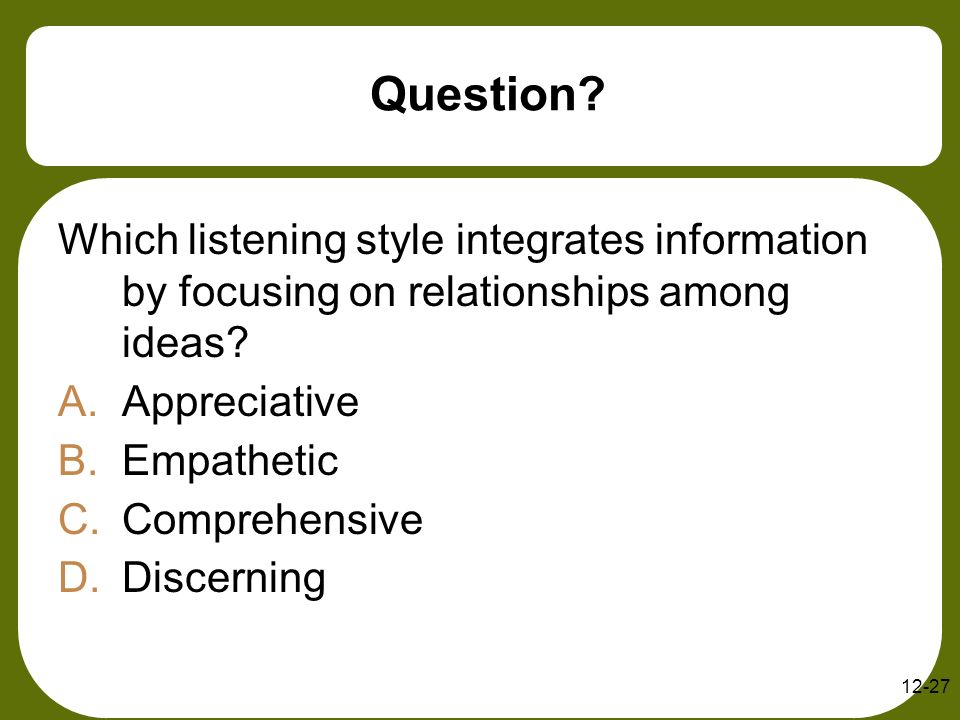 Question?

Which listening style integrates information by focusing on relationships among ideas?

A. Appreciative
B. Empathetic
C. Comprehensive
D. Discerning

12-27